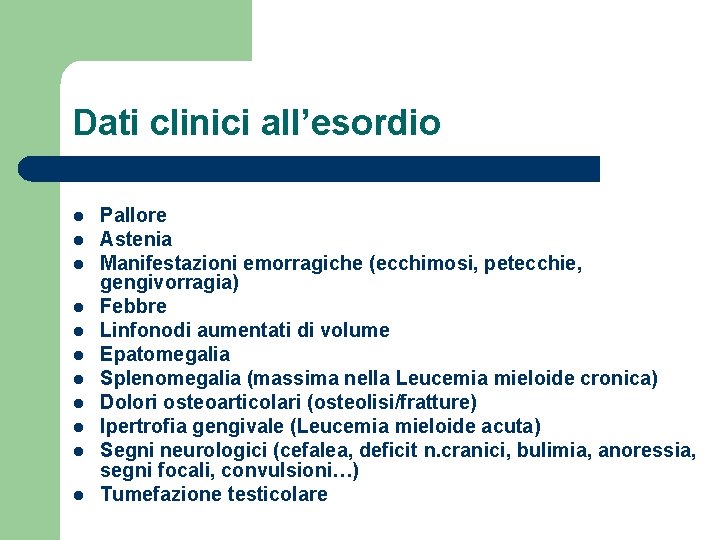 Dati clinici all’esordio

- Pallore
- Astenia
- Manifestazioni emorragiche (ecchimosi, petecchie, gengivorragia)
- Febbre
- Linfonodi aumentati di volume
- Epatomegalia
- Splenomegalia (massima nella Leucemia mieloide cronica)
- Dolori osteoarticolari (osteolisi/fratture)
- Ipertrofia gengivale (Leucemia mieloide acuta)
- Segni neurologici (cefalea, deficit n.cranici, bulimia, anoressia, segni focali, convulsioni…)
- Tumefazione testicolare